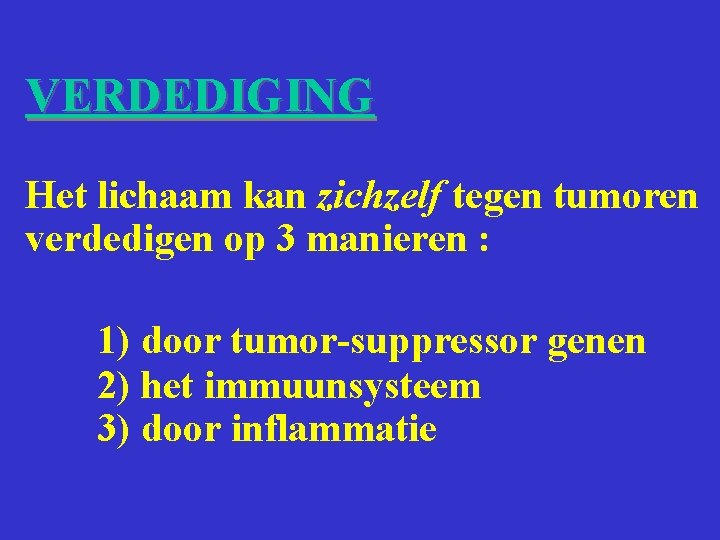 VERDEDIGING

Het lichaam kan zichzelf tegen tumoren verdedigen op 3 manieren :

1) door tumor-suppressor genen
2) het immuunsysteem
3) door inflammatie